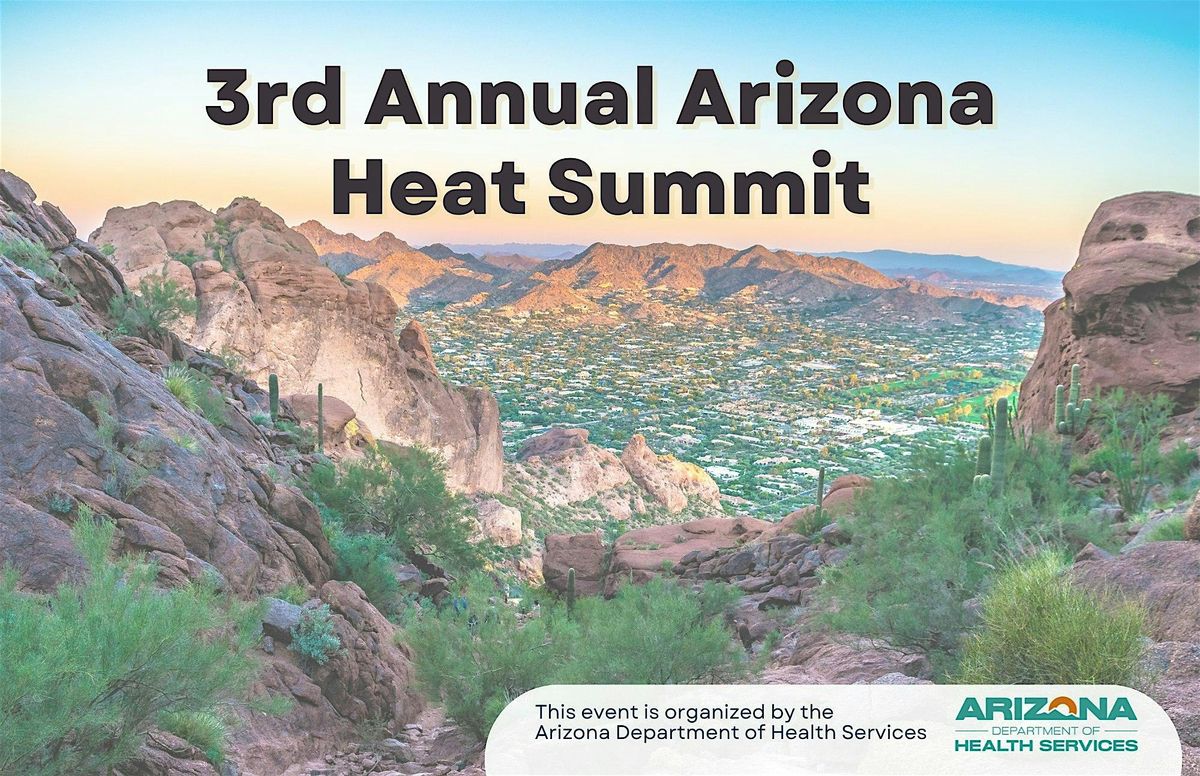 3rd Annual Arizona Heat Summit

This event is organized by the Arizona Department of Health Services

ARIZONA DEPARTMENT OF HEALTH SERVICES